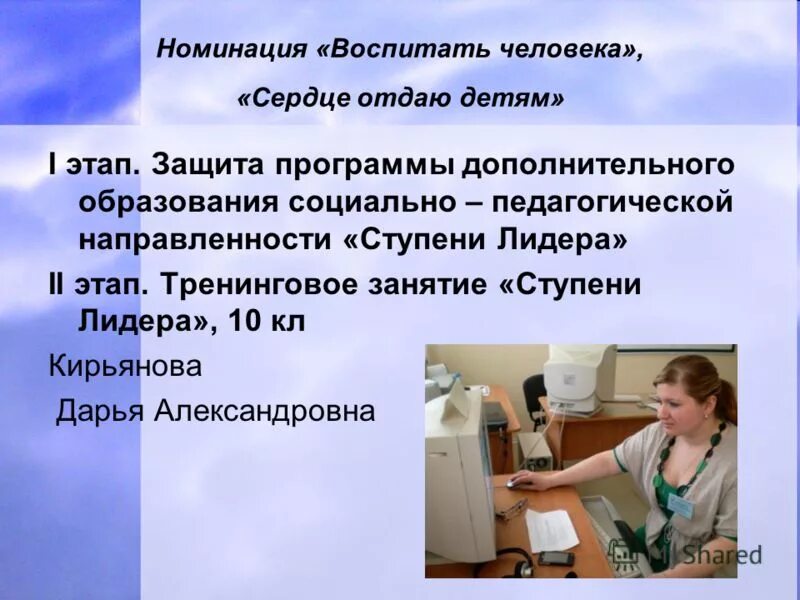 Номинация «Воспитать человека»,

«Сердце отдаю детям»

I этап. Защита программы дополнительного образования социально – педагогической направленности «Ступени Лидера»

II этап. Тренинговое занятие «Ступени Лидера», 10 кл

Кирьянова

Дарья Александровна

Shared